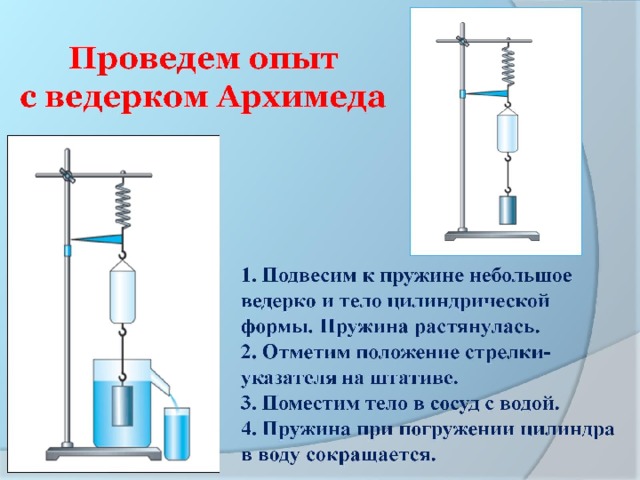 Проведем опыт с ведерком Архимеда

1. Подвесим к пружине небольшое ведерко и тело цилиндрической формы. Пружина растянулась.
2. Отметим положение стрелки-указателя на штативе.
3. Поместим тело в сосуд с водой.
4. Пружина при погружении цилиндра в воду сокращается.